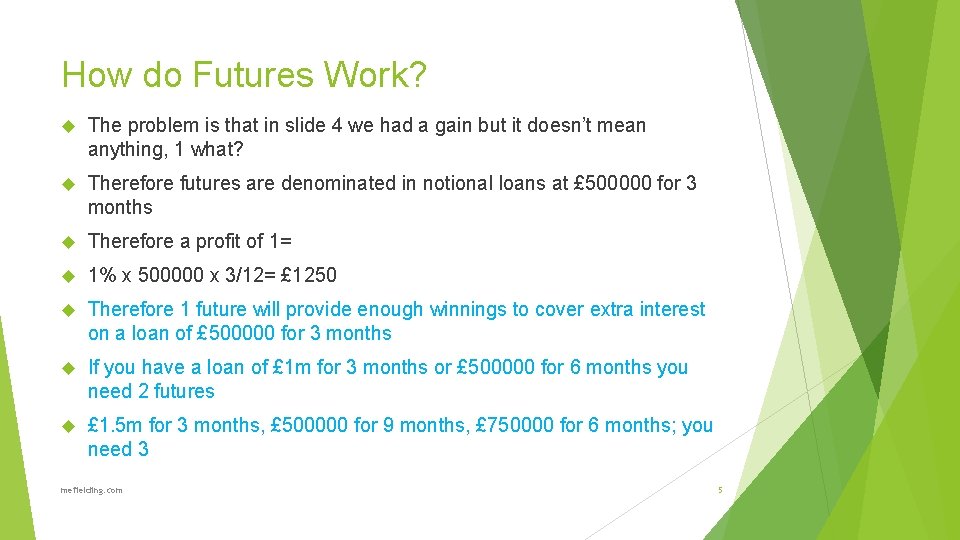 How do Futures Work?

The problem is that in slide 4 we had a gain but it doesn't mean anything, 1 what?

Therefore futures are denominated in notional loans at £500000 for 3 months

Therefore a profit of 1=

1% x 500000 x 3/12= £1250

Therefore 1 future will provide enough winnings to cover extra interest on a loan of £500000 for 3 months

If you have a loan of £1m for 3 months or £500000 for 6 months you need 2 futures

£1.5m for 3 months, £500000 for 9 months, £750000 for 6 months; you need 3

mefielding.com

5